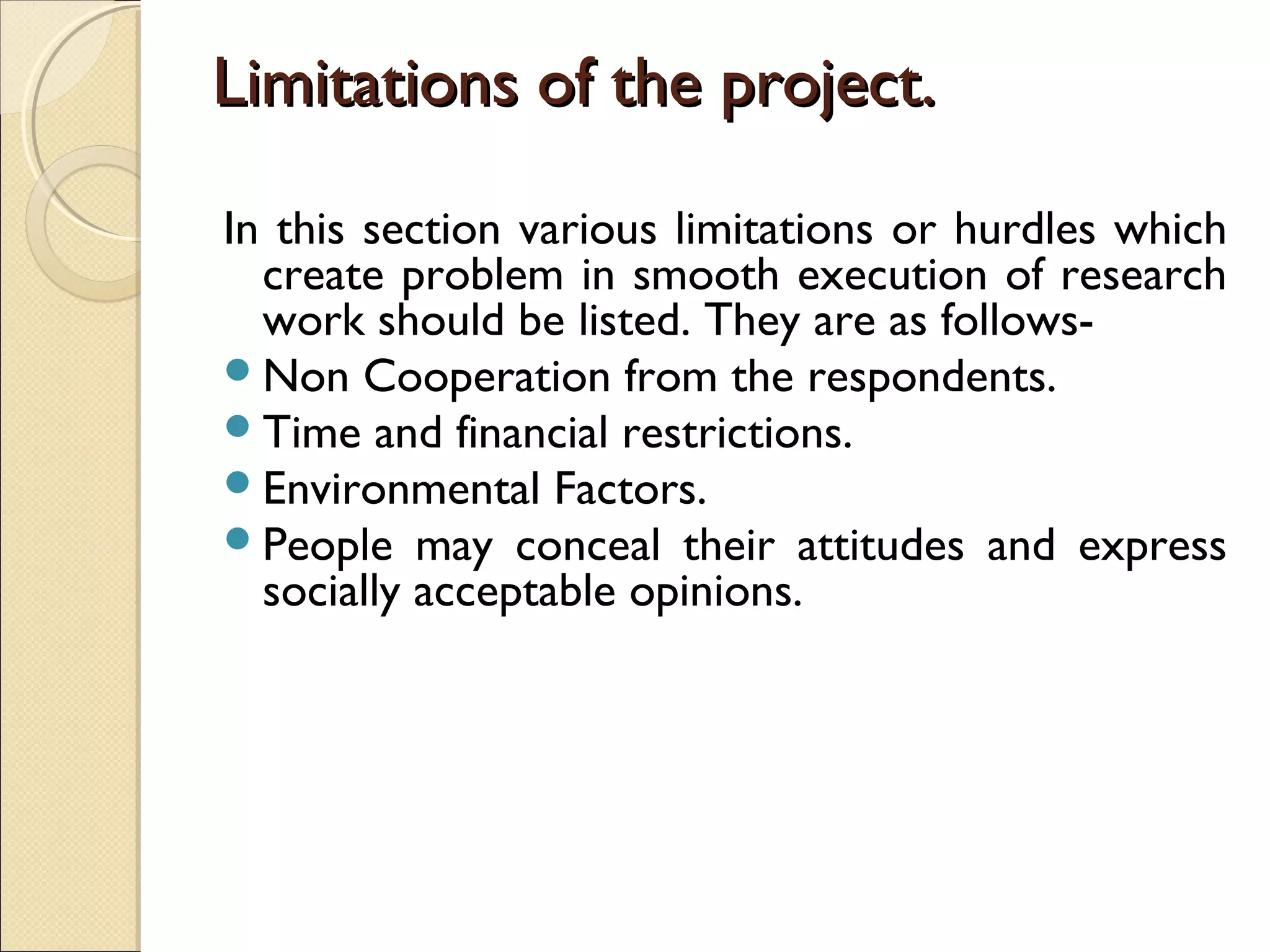 Limitations of the project.

In this section various limitations or hurdles which create problem in smooth execution of research work should be listed. They are as follows-

- Non Cooperation from the respondents.
- Time and financial restrictions.
- Environmental Factors.
- People may conceal their attitudes and express socially acceptable opinions.